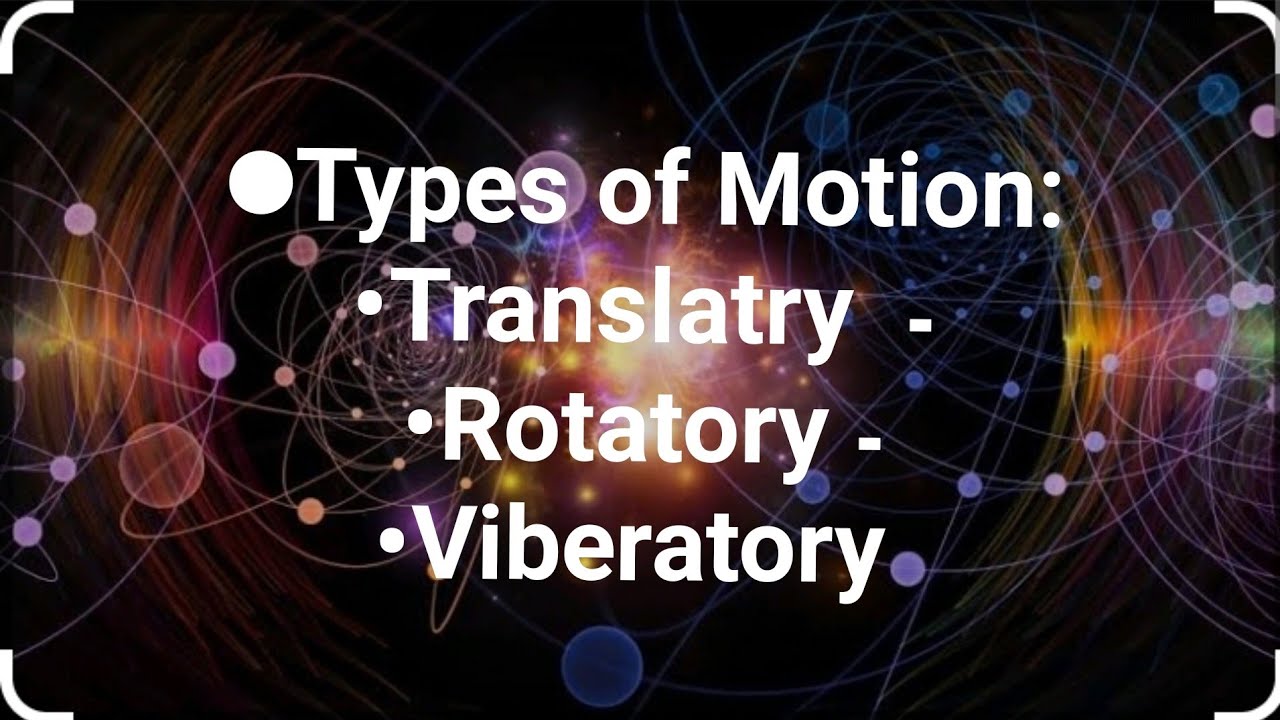 ●Types of Motion:
•Translatry -
•Rotatory -
•Viberatory